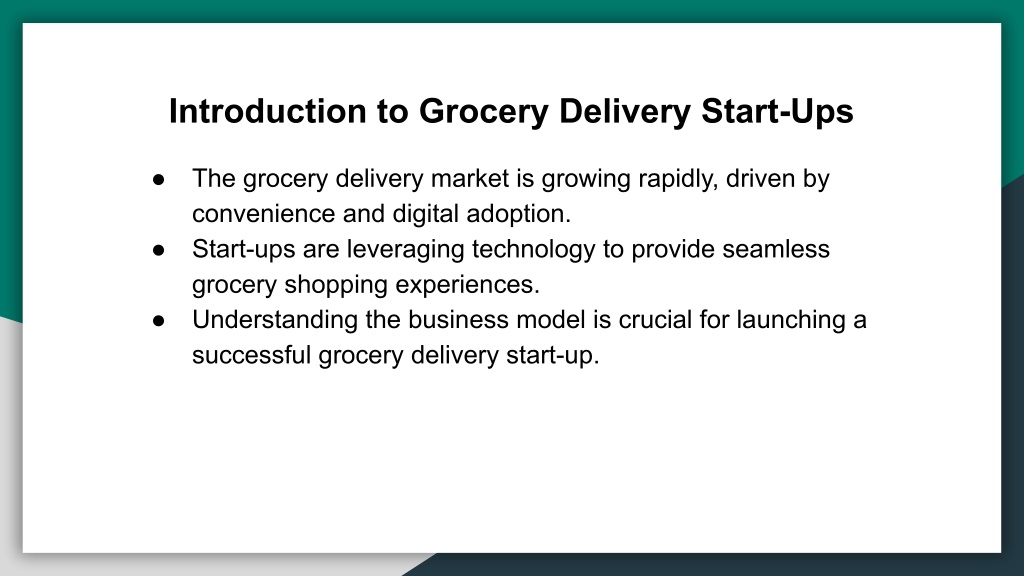 Introduction to Grocery Delivery Start-Ups

● The grocery delivery market is growing rapidly, driven by convenience and digital adoption.
● Start-ups are leveraging technology to provide seamless grocery shopping experiences.
● Understanding the business model is crucial for launching a successful grocery delivery start-up.